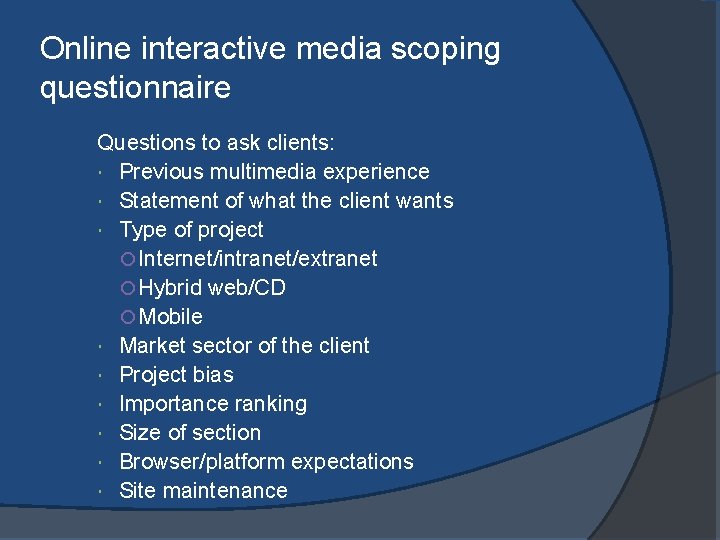 Online interactive media scoping questionnaire

Questions to ask clients:
- Previous multimedia experience
- Statement of what the client wants
- Type of project
  - Internet/intranet/extranet
  - Hybrid web/CD
  - Mobile
- Market sector of the client
- Project bias
- Importance ranking
- Size of section
- Browser/platform expectations
- Site maintenance